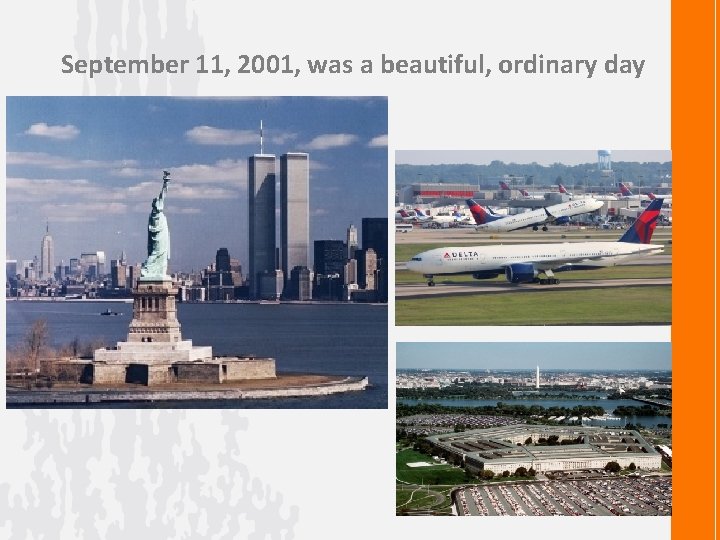 September 11, 2001, was a beautiful, ordinary day

DELTA